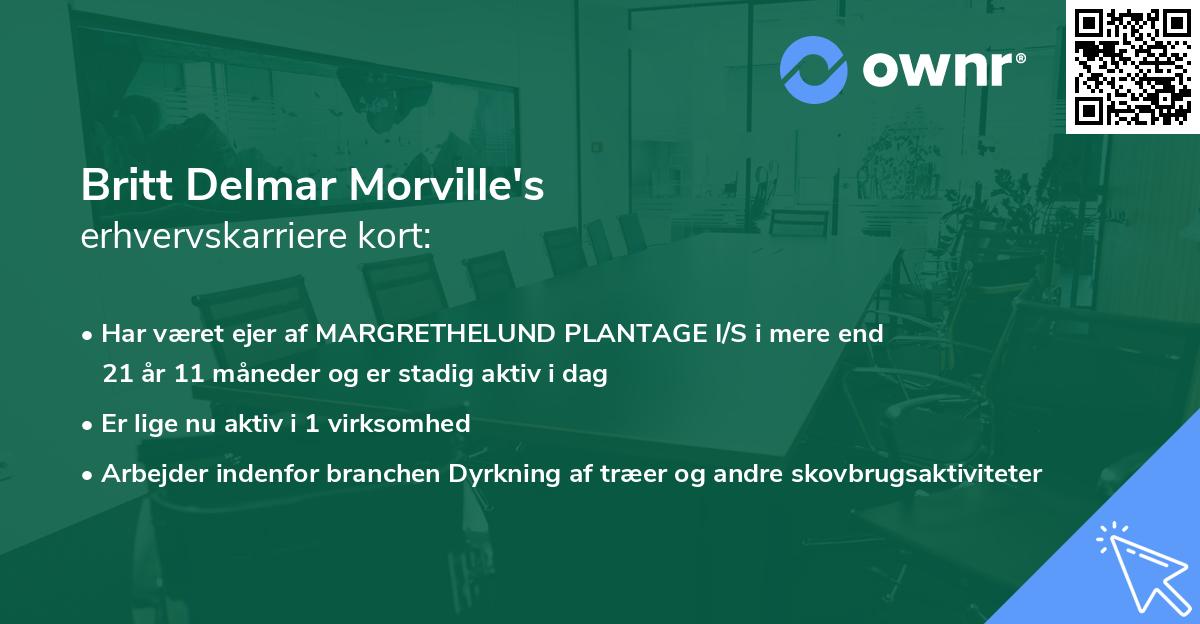 ownr®

Britt Delmar Morville's
erhvervskarriere kort:

• Har været ejer af MARGRETHELUND PLANTAGE I/S i mere end 21 år 11 måneder og er stadig aktiv i dag

• Er lige nu aktiv i 1 virksomhed

• Arbejder indenfor branchen Dyrkning af træer og andre skovbrugsaktiviteter